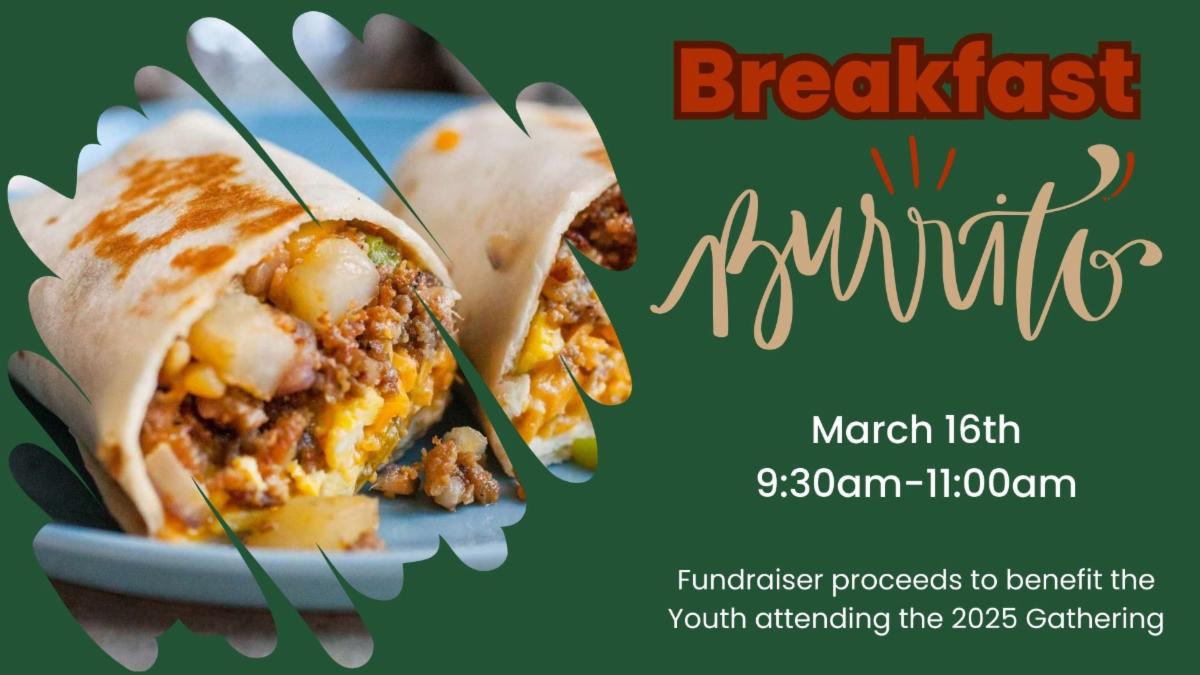 Breakfast
Burrito

March 16th
9:30am-11:00am

Fundraiser proceeds to benefit the Youth attending the 2025 Gathering